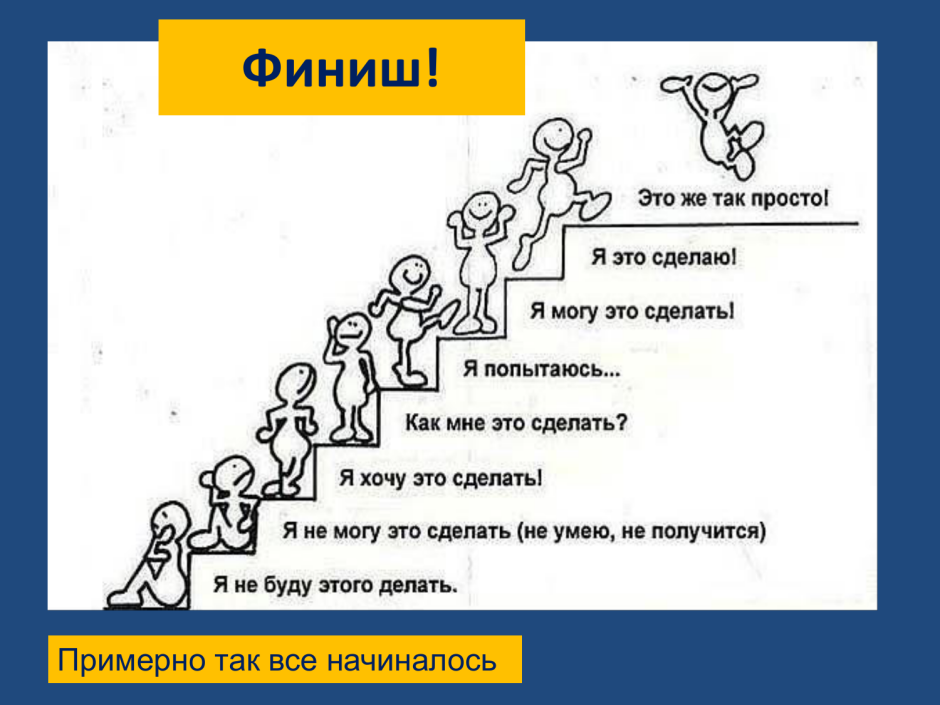 Финиш!

Это же так просто!

Я это сделаю!

Я могу это сделать!

Я попытаюсь...

Как мне это сделать?

Я хочу это сделать!

Я не могу это сделать (не умею, не получится)

Я не буду этого делать.

Примерно так все начиналось